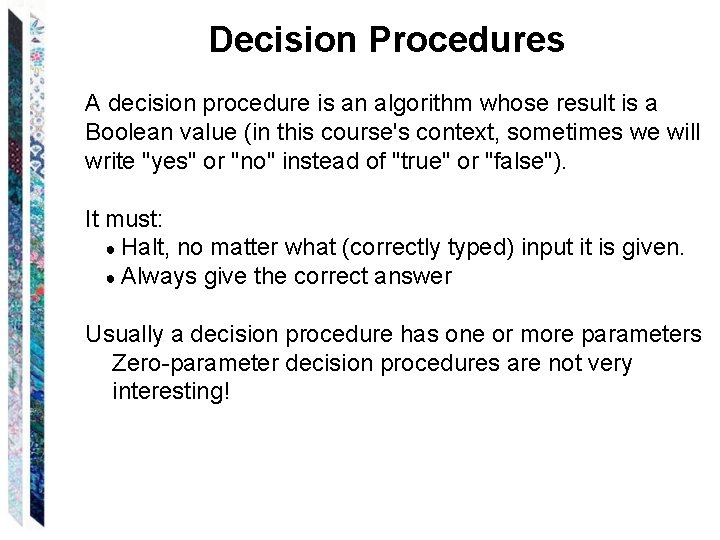 Decision Procedures

A decision procedure is an algorithm whose result is a Boolean value (in this course's context, sometimes we will write "yes" or "no" instead of "true" or "false").

It must:
• Halt, no matter what (correctly typed) input it is given.
• Always give the correct answer

Usually a decision procedure has one or more parameters
Zero-parameter decision procedures are not very interesting!